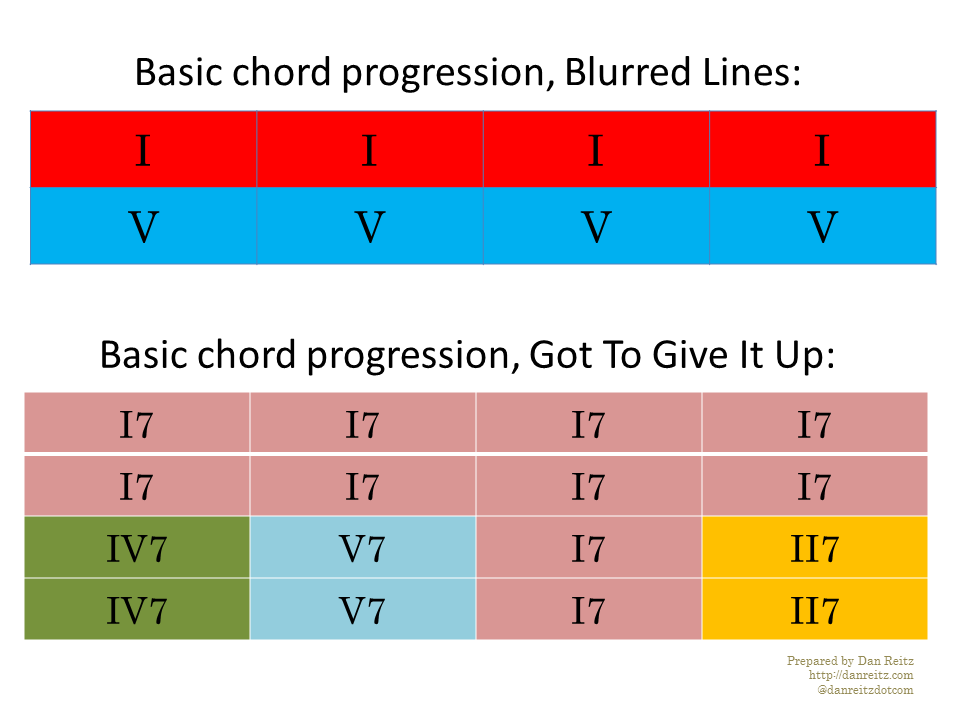 Basic chord progression, Blurred Lines:

| I | I | I | I |
|---|---|---|---|
| V | V | V | V |

Basic chord progression, Got To Give It Up:

| I7 | I7 | I7 | I7 |
|---|---|---|---|
| I7 | I7 | I7 | I7 |
| IV7 | V7 | I7 | II7 |
| IV7 | V7 | I7 | II7 |

Prepared by Dan Reitz
http://danreitz.com
@danreitzdotcom